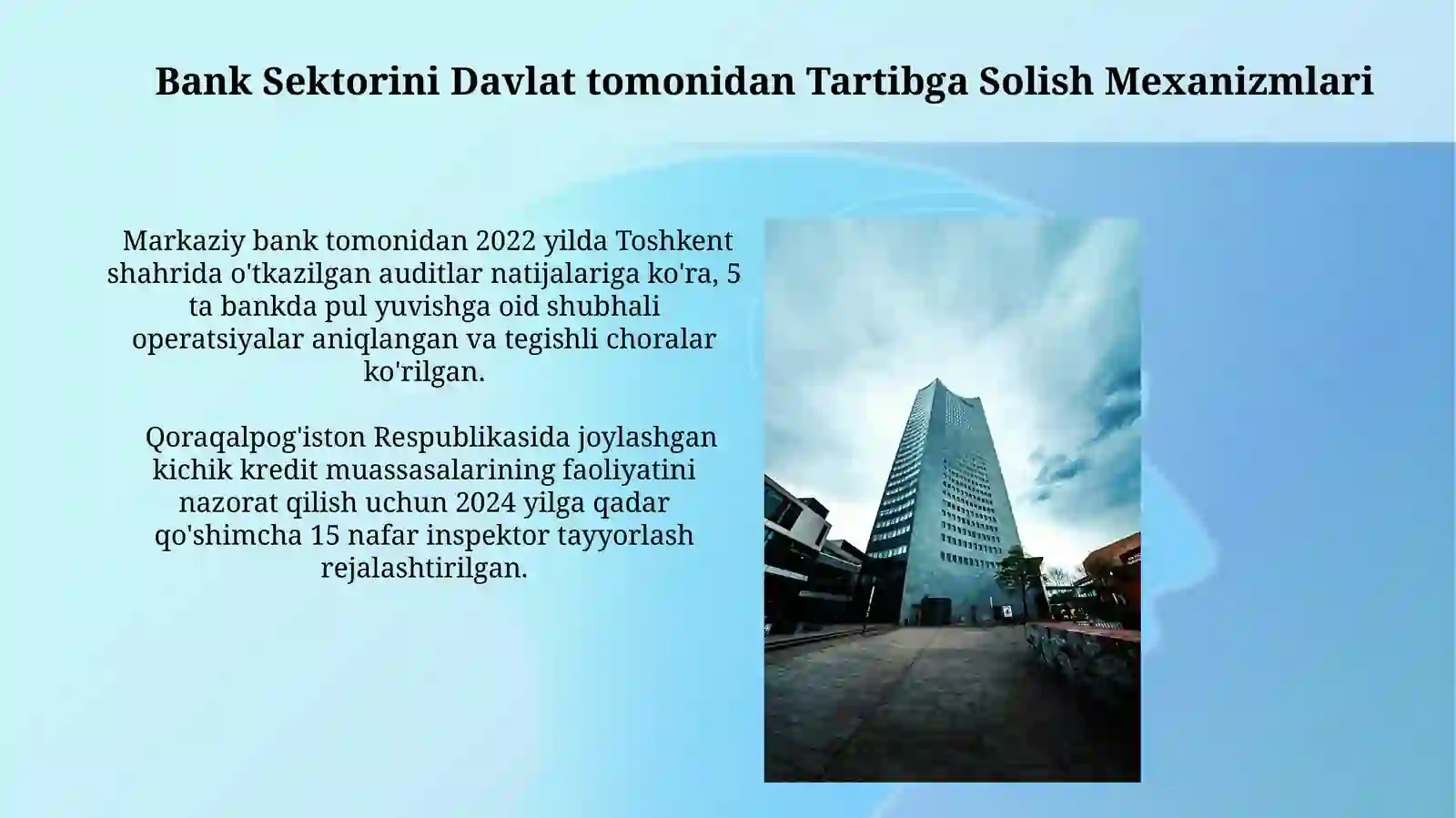 Bank Sektorini Davlat tomonidan Tartibga Solish Mexanizmlari

Markaziy bank tomonidan 2022 yilda Toshkent shahrida o'tkazilgan auditlar natijalariga ko'ra, 5 ta bankda pul yuvishga oid shubhali operatsiyalar aniqlangan va tegishli choralar ko'rilgan.

Qoraqalpog'iston Respublikasida joylashgan kichik kredit muassasalarining faoliyatini nazorat qilish uchun 2024 yilga qadar qo'shimcha 15 nafar inspektor tayyorlash rejalashtirilgan.